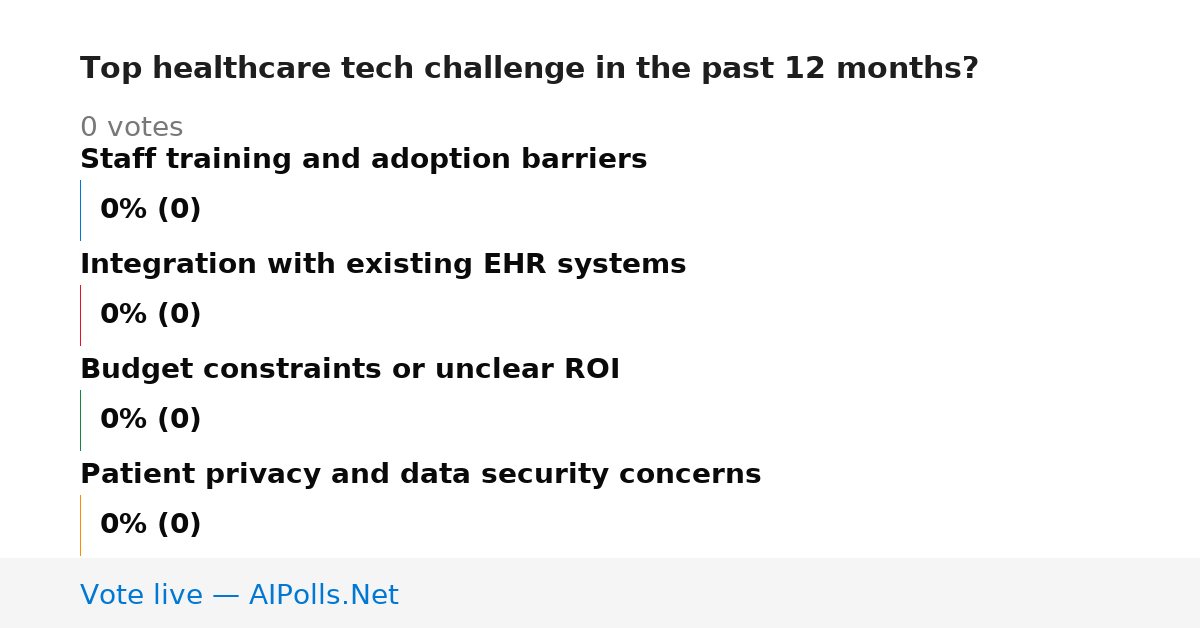 Top healthcare tech challenge in the past 12 months?

0 votes

Staff training and adoption barriers

0% (0)

Integration with existing EHR systems

0% (0)

Budget constraints or unclear ROI

0% (0)

Patient privacy and data security concerns

0% (0)

Vote live — AIPolls.Net